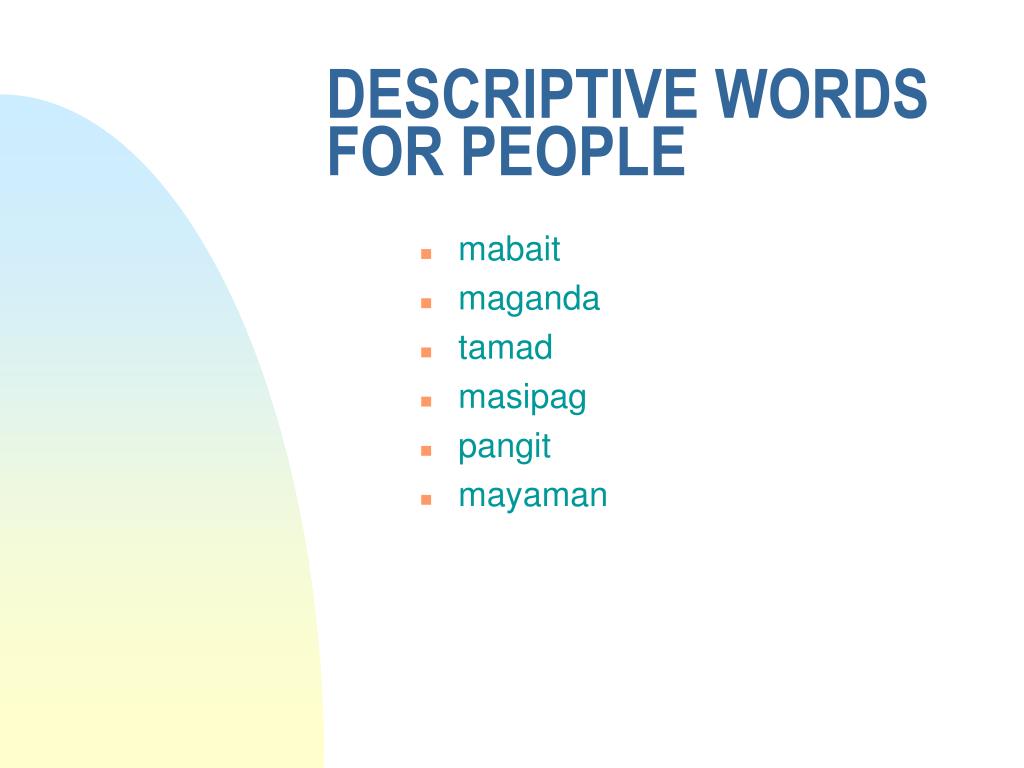 DESCRIPTIVE WORDS FOR PEOPLE

- mabait
- maganda
- tamad
- masipag
- pangit
- mayaman